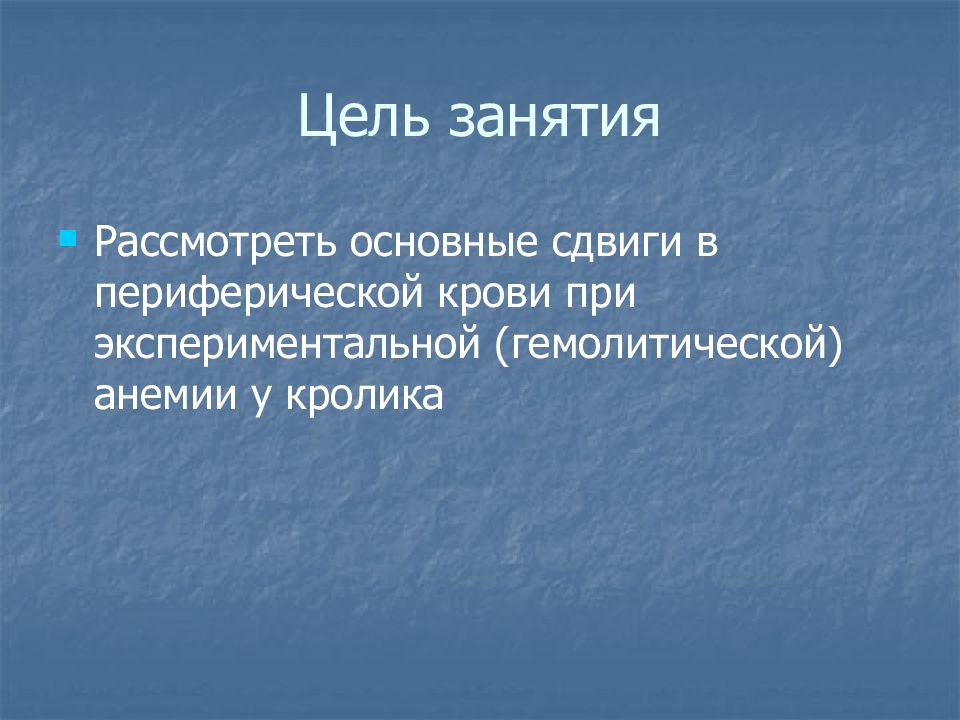 Цель занятия

Рассмотреть основные сдвиги в периферической крови при экспериментальной (гемолитической) анемии у кролика